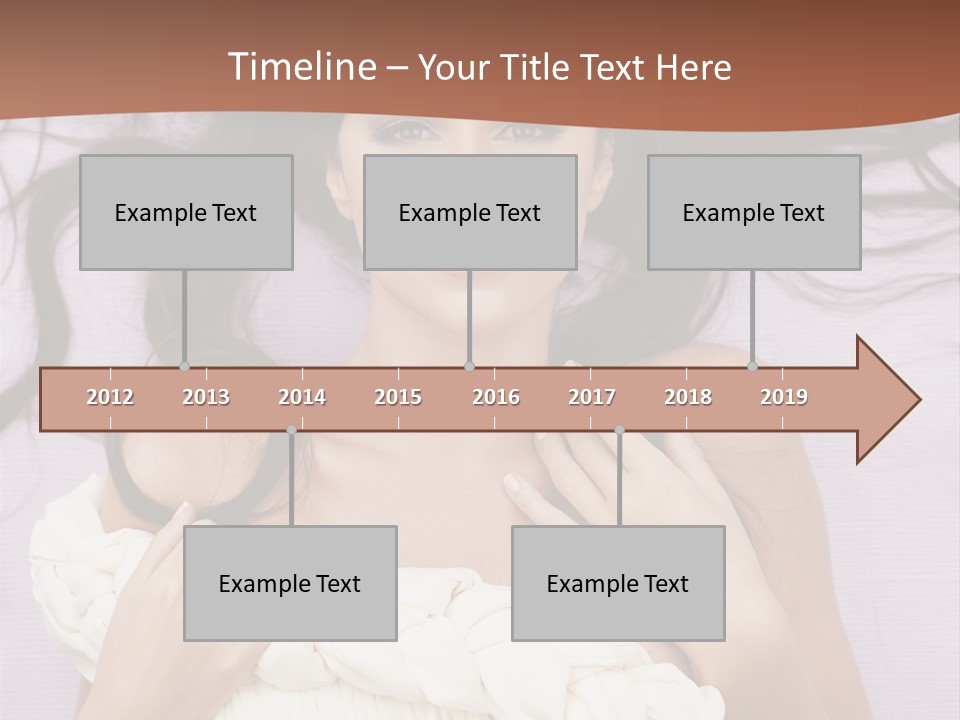 Timeline – Your Title Text Here

Example Text

Example Text

Example Text

2012 2013 2014 2015 2016 2017 2018 2019

Example Text

Example Text